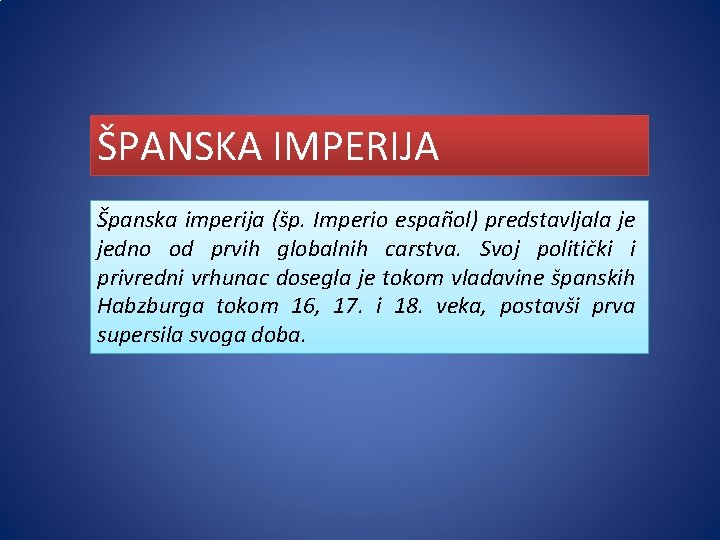 ŠPANSKA IMPERIJA

Španska imperija (šp. Imperio español) predstavljala je jedno od prvih globalnih carstva. Svoj politički i privredni vrhunac dosegla je tokom vladavine španskih Habzburga tokom 16, 17. i 18. veka, postavši prva supersila svoga doba.